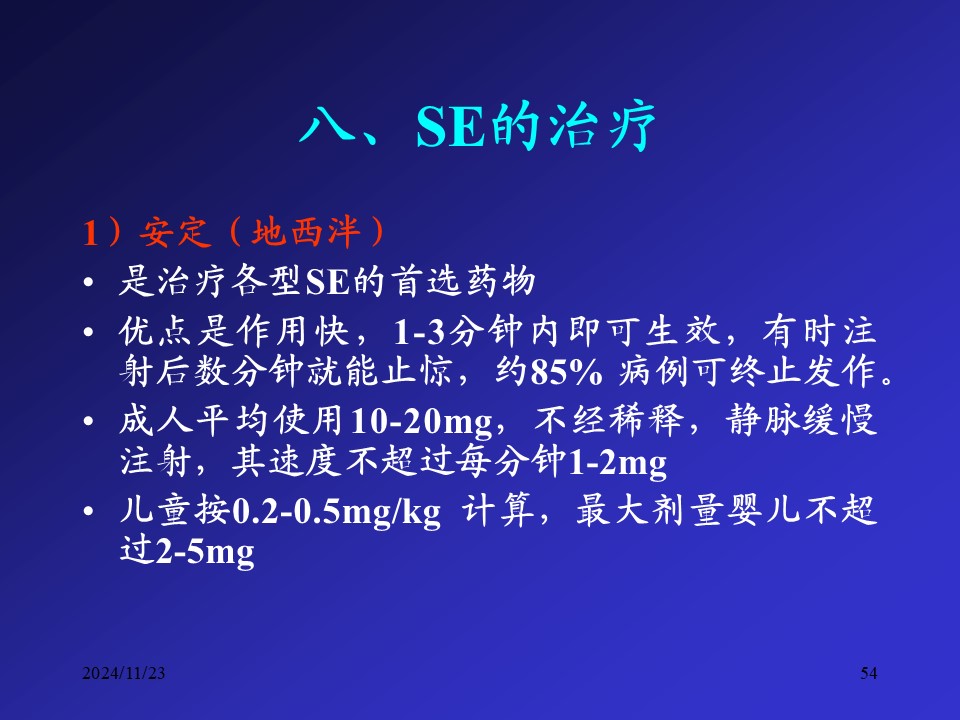 八、SE的治疗

1）安定（地西泮）

• 是治疗各型SE的首选药物

• 优点是作用快，1-3分钟内即可生效，有时注射后数分钟就能止惊，约85% 病例可终止发作。

• 成人平均使用10-20mg，不经稀释，静脉缓慢注射，其速度不超过每分钟1-2mg

• 儿童按0.2-0.5mg/kg 计算，最大剂量婴儿不超过2-5mg

2024/11/23

54